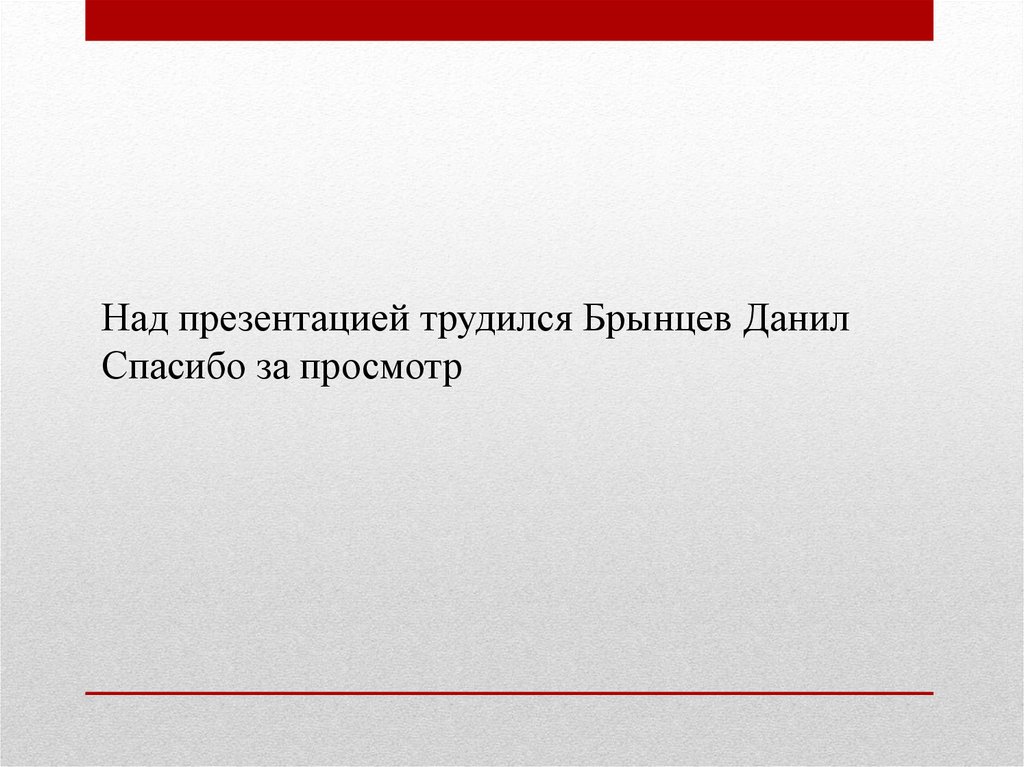 Над презентацией трудился Брынцев Данил
Спасибо за просмотр